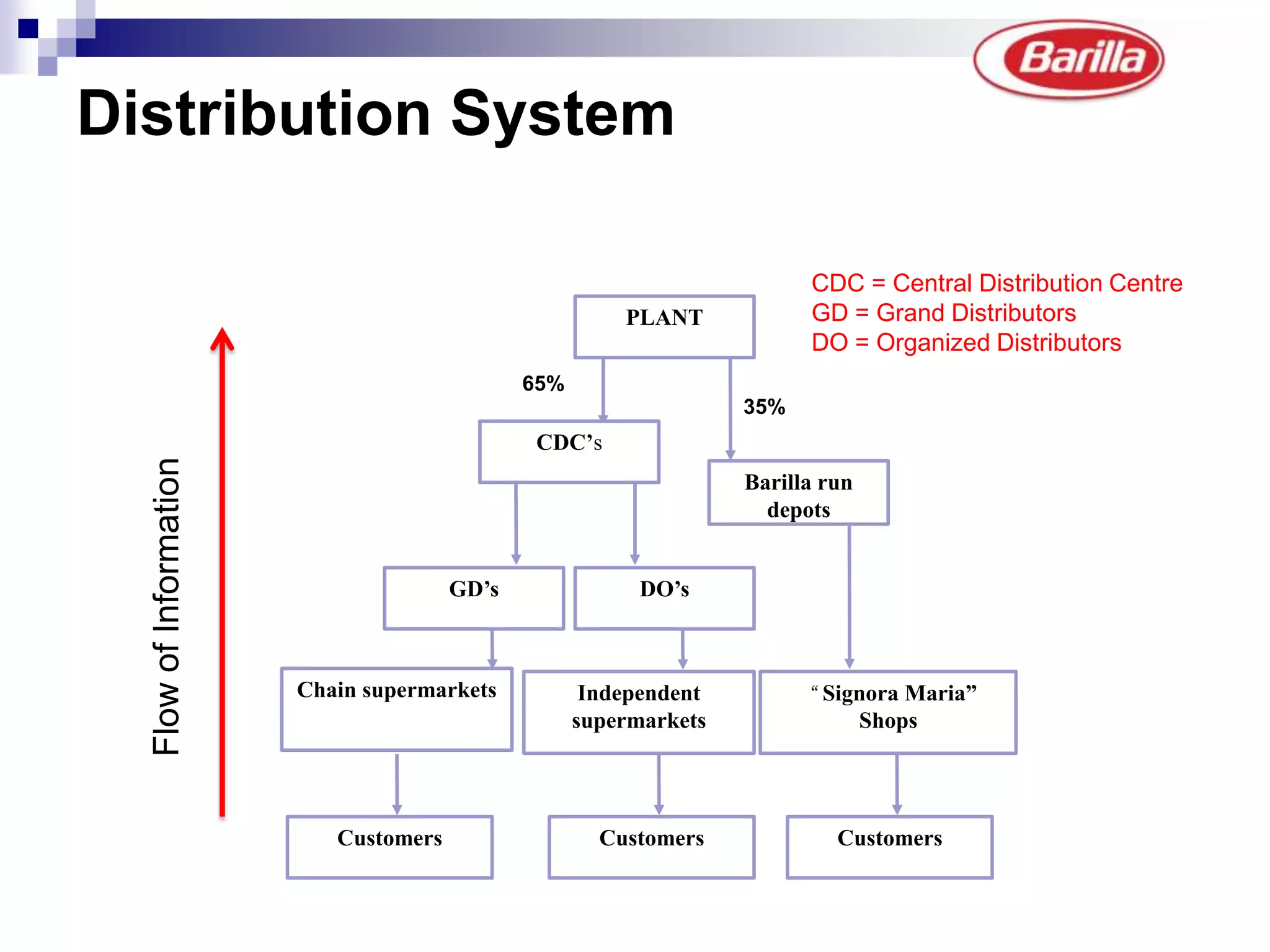 Barilla

Distribution System

CDC = Central Distribution Centre
GD = Grand Distributors
DO = Organized Distributors

Flow of Information

PLANT

65%

35%

CDC’s

Barilla run depots

GD’s

DO’s

Chain supermarkets

Independent supermarkets

“ Signora Maria” Shops

Customers

Customers

Customers